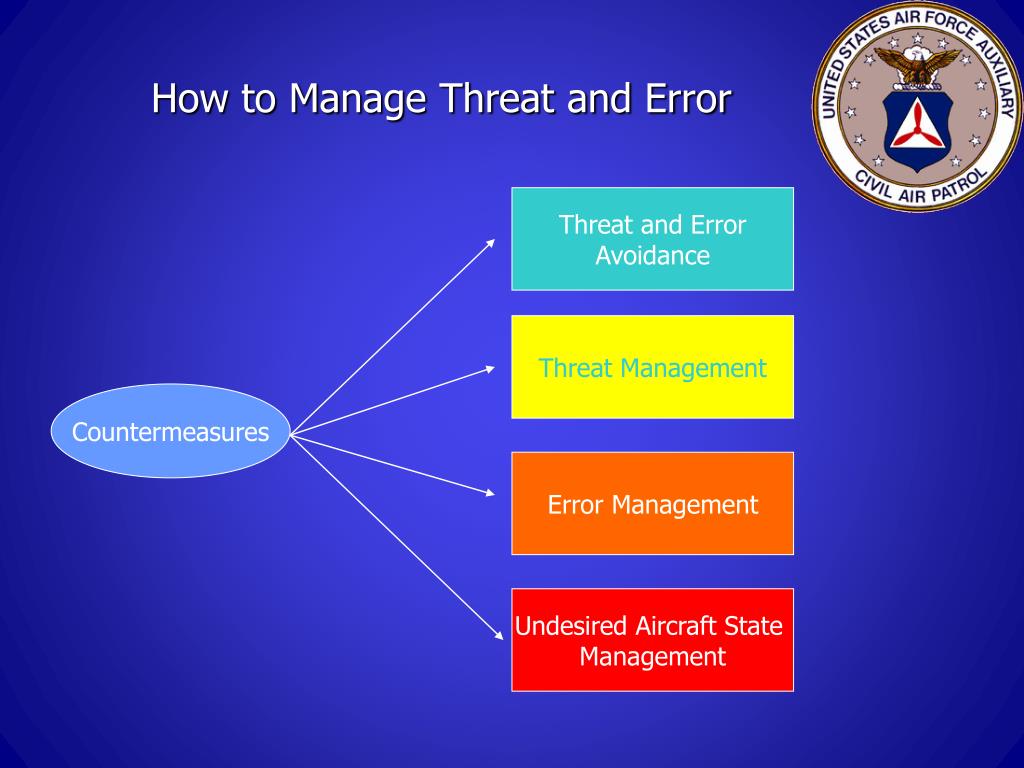 How to Manage Threat and Error

UNITED STATES AIR FORCE AUXILIARY
CIVIL AIR PATROL

Countermeasures

Threat and Error Avoidance

Threat Management

Error Management

Undesired Aircraft State Management